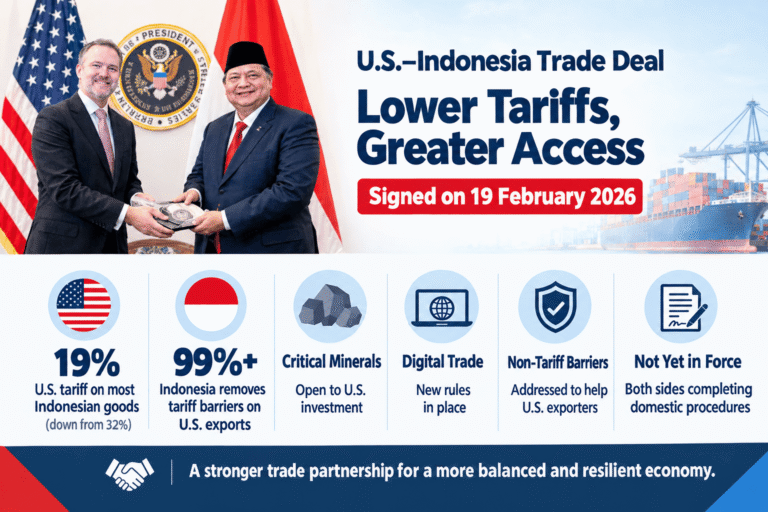 U.S.–Indonesia Trade Deal

Lower Tariffs, Greater Access

Signed on 19 February 2026

19%
U.S. tariff on most Indonesian goods
(down from 32%)

99%+
Indonesia removes tariff barriers on U.S. exports

Critical Minerals
Open to U.S. investment

Digital Trade
New rules in place

Non-Tariff Barriers
Addressed to help U.S. exporters

Not Yet in Force
Both sides completing domestic procedures

A stronger trade partnership for a more balanced and resilient economy.